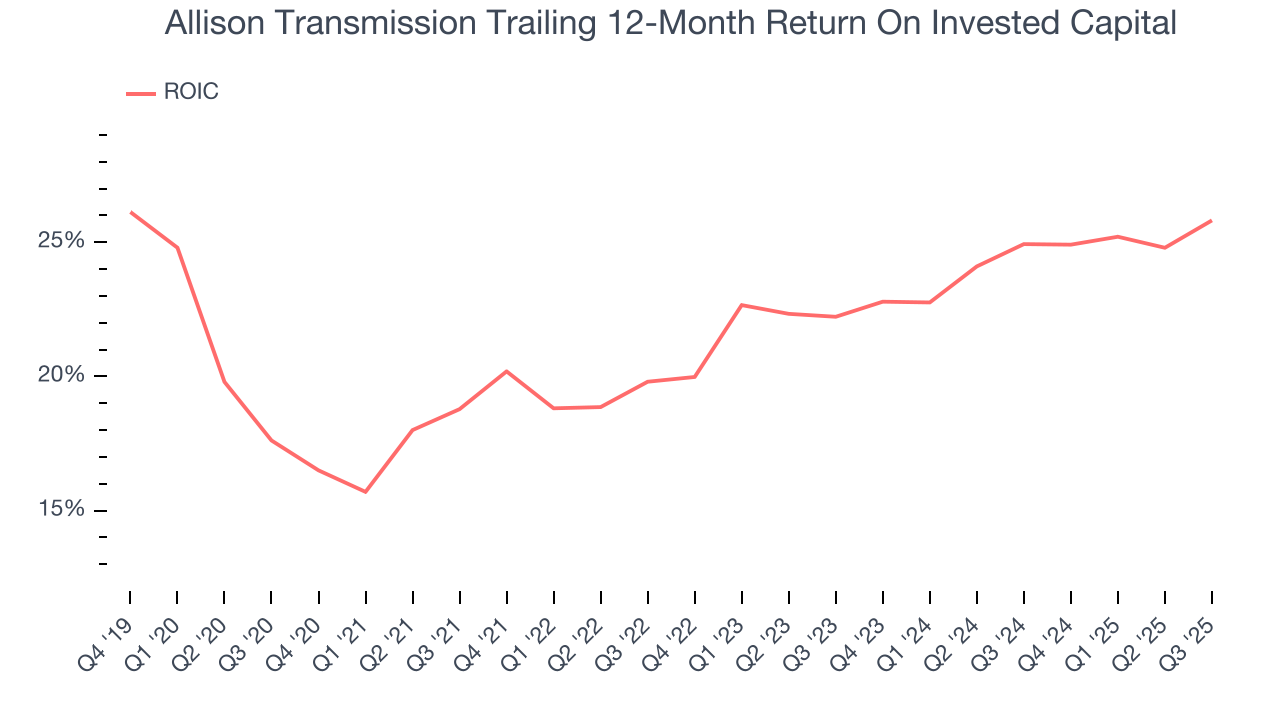 Allison Transmission Trailing 12-Month Return On Invested Capital

ROIC

25%
20%
15%

Q4 '19
Q1 '20
Q2 '20
Q3 '20
Q4 '20
Q1 '21
Q2 '21
Q3 '21
Q4 '21
Q1 '22
Q2 '22
Q3 '22
Q4 '22
Q1 '23
Q2 '23
Q3 '23
Q4 '23
Q1 '24
Q2 '24
Q3 '24
Q4 '24
Q1 '25
Q2 '25
Q3 '25